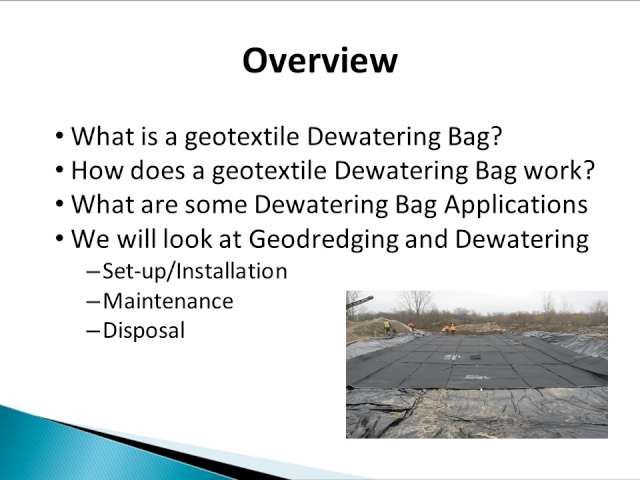 Overview

• What is a geotextile Dewatering Bag?
• How does a geotextile Dewatering Bag work?
• What are some Dewatering Bag Applications
• We will look at Geodredging and Dewatering
– Set-up/Installation
– Maintenance
– Disposal